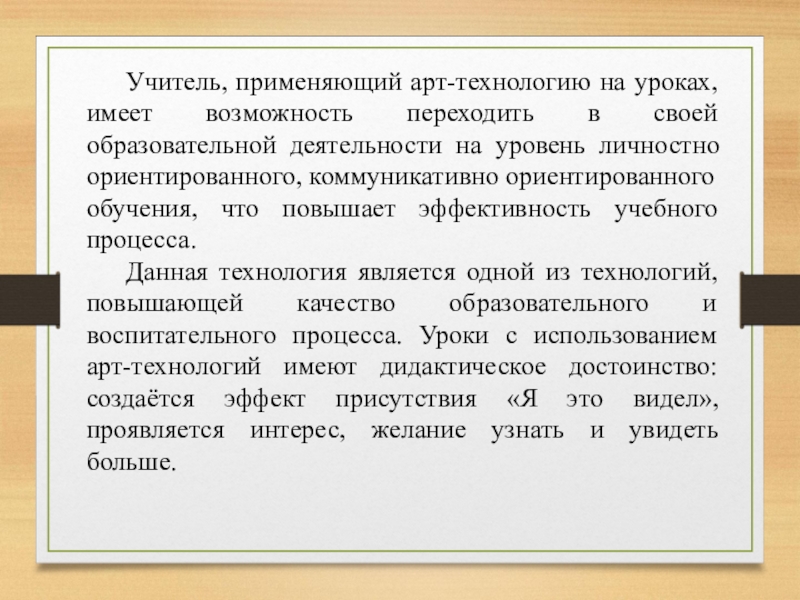 Учитель, применяющий арт-технологию на уроках, имеет возможность переходить в своей образовательной деятельности на уровень личностно ориентированного, коммуникативно ориентированного обучения, что повышает эффективность учебного процесса.

Данная технология является одной из технологий, повышающей качество образовательного и воспитательного процесса. Уроки с использованием арт-технологий имеют дидактическое достоинство: создаётся эффект присутствия «Я это видел», проявляется интерес, желание узнать и увидеть больше.